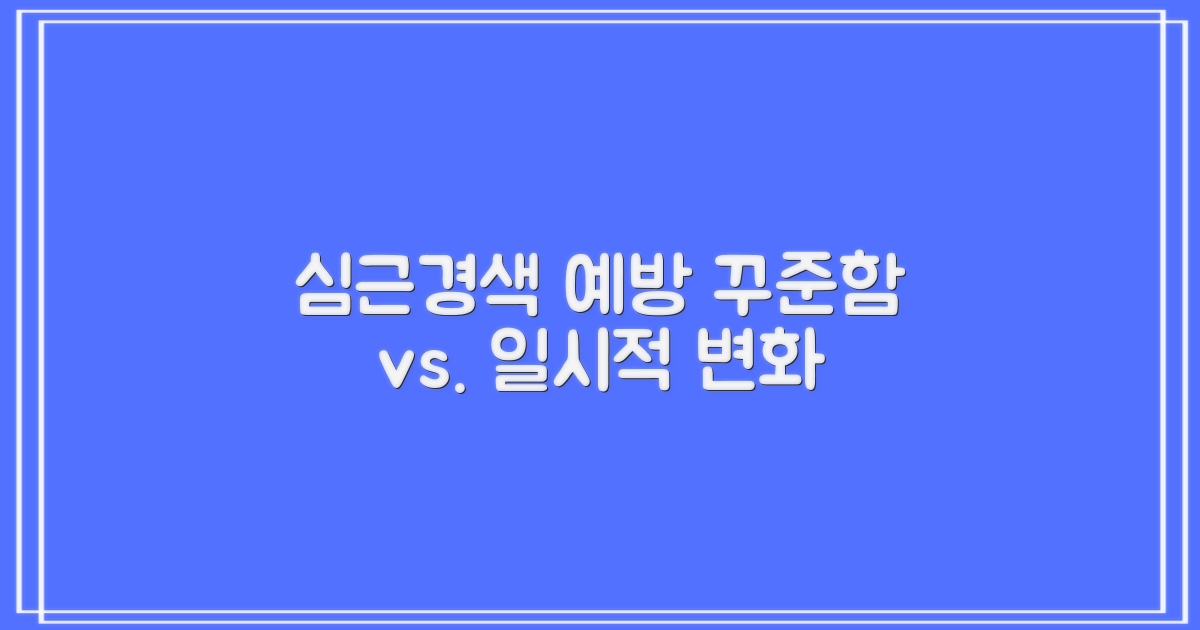 심근경색 예방 꾸준함 vs. 일시적 변화